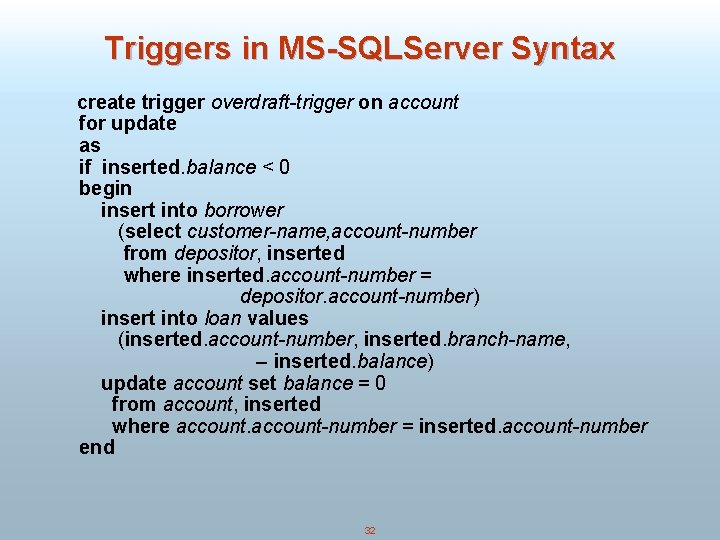 Triggers in MS-SQLServer Syntax

create trigger overdraft-trigger on account
for update
as
if inserted.balance < 0
begin
insert into borrower
(select customer-name,account-number
from depositor, inserted
where inserted.account-number =
depositor.account-number)
insert into loan values
(inserted.account-number, inserted.branch-name,
– inserted.balance)
update account set balance = 0
from account, inserted
where account.account-number = inserted.account-number
end

32